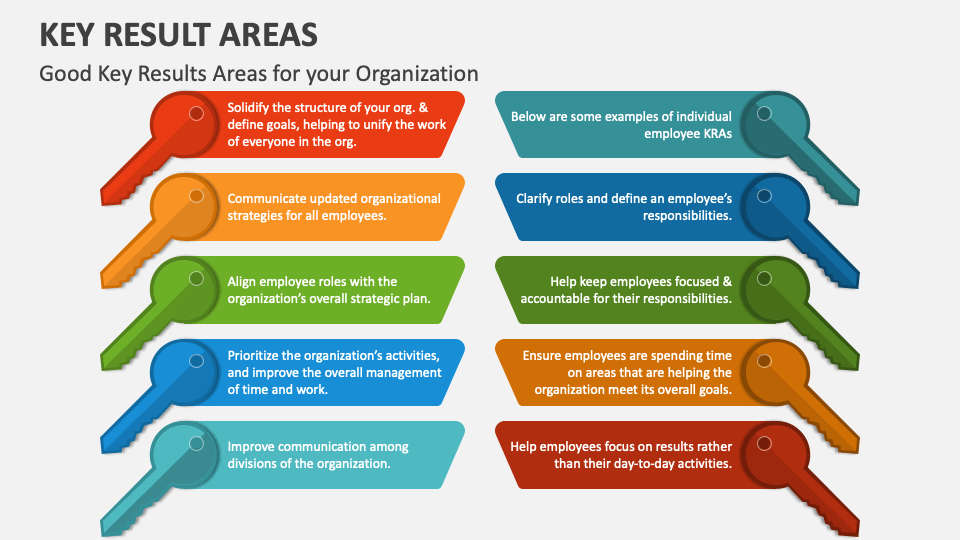 KEY RESULT AREAS

Good Key Results Areas for your Organization

Solidify the structure of your org. & define goals, helping to unify the work of everyone in the org.

Communicate updated organizational strategies for all employees.

Align employee roles with the organization's overall strategic plan.

Prioritize the organization's activities, and improve the overall management of time and work.

Improve communication among divisions of the organization.

Below are some examples of individual employee KRAs

Clarify roles and define an employee's responsibilities.

Help keep employees focused & accountable for their responsibilities.

Ensure employees are spending time on areas that are helping the organization meet its overall goals.

Help employees focus on results rather than their day-to-day activities.